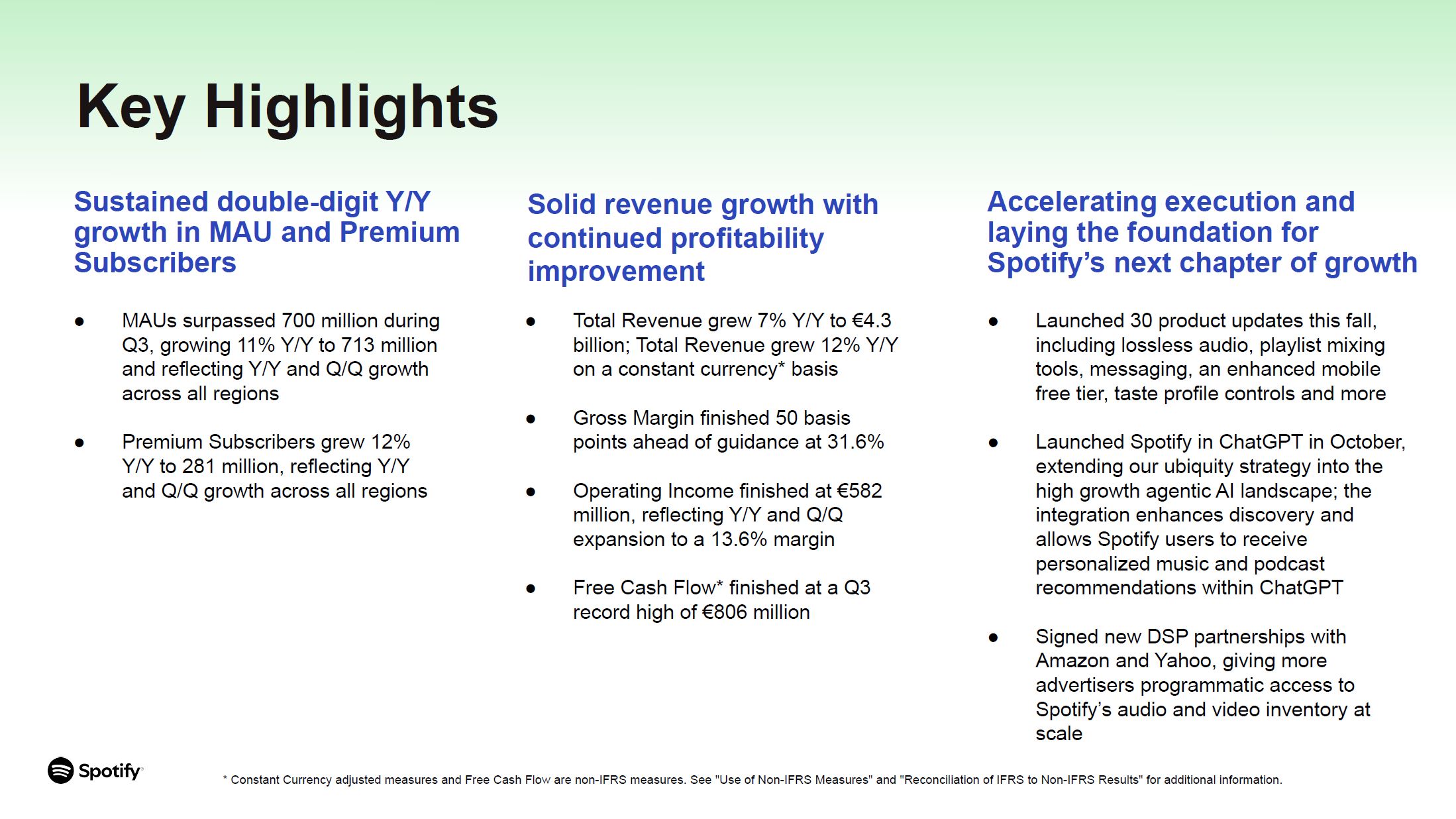 Key Highlights

Sustained double-digit Y/Y growth in MAU and Premium Subscribers

● MAUs surpassed 700 million during Q3, growing 11% Y/Y to 713 million and reflecting Y/Y and Q/Q growth across all regions

● Premium Subscribers grew 12% Y/Y to 281 million, reflecting Y/Y and Q/Q growth across all regions

Solid revenue growth with continued profitability improvement

● Total Revenue grew 7% Y/Y to €4.3 billion; Total Revenue grew 12% Y/Y on a constant currency* basis

● Gross Margin finished 50 basis points ahead of guidance at 31.6%

● Operating Income finished at €582 million, reflecting Y/Y and Q/Q expansion to a 13.6% margin

● Free Cash Flow* finished at a Q3 record high of €806 million

Accelerating execution and laying the foundation for Spotify's next chapter of growth

● Launched 30 product updates this fall, including lossless audio, playlist mixing tools, messaging, an enhanced mobile free tier, taste profile controls and more

● Launched Spotify in ChatGPT in October, extending our ubiquity strategy into the high growth agentic AI landscape; the integration enhances discovery and allows Spotify users to receive personalized music and podcast recommendations within ChatGPT

● Signed new DSP partnerships with Amazon and Yahoo, giving more advertisers programmatic access to Spotify's audio and video inventory at scale

Spotify

* Constant Currency adjusted measures and Free Cash Flow are non-IFRS measures. See "Use of Non-IFRS Measures" and "Reconciliation of IFRS to Non-IFRS Results" for additional information.